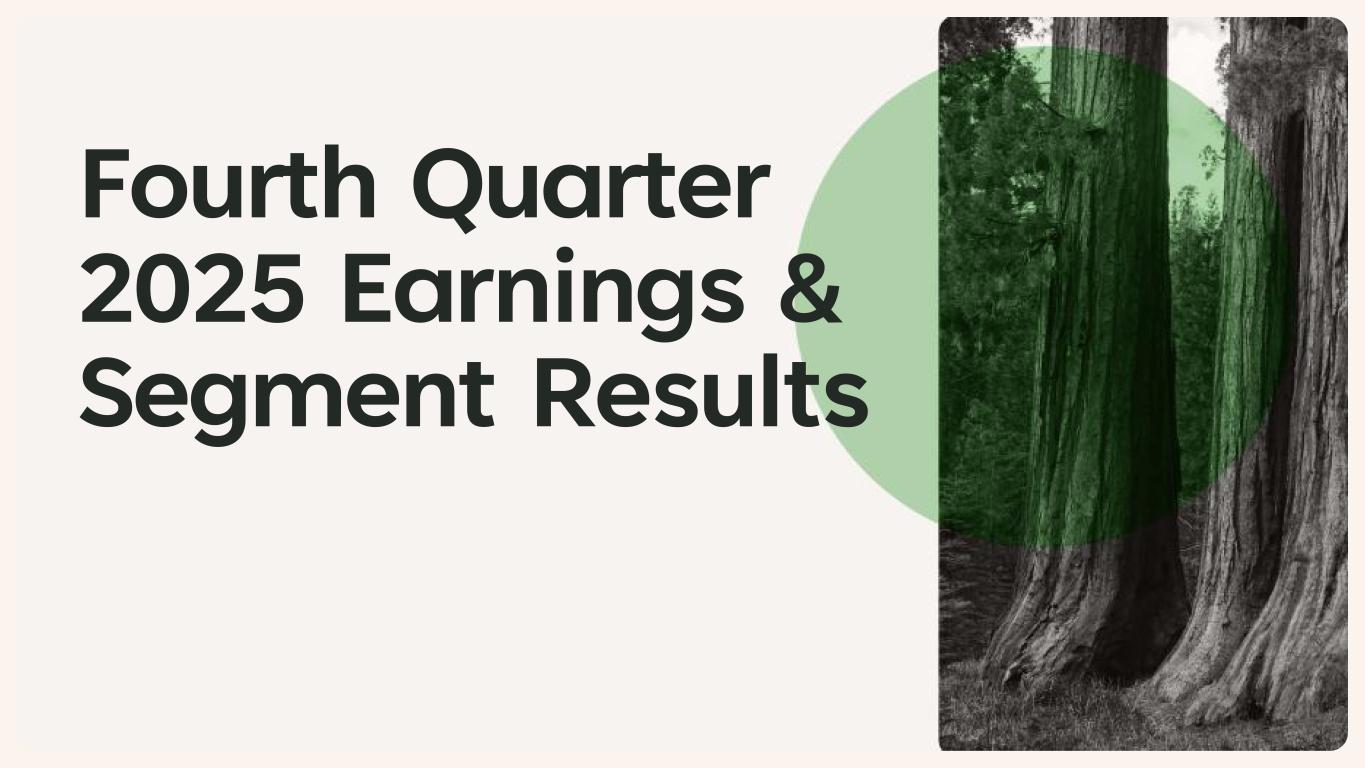 Fourth Quarter 2025 Earnings & Segment Results